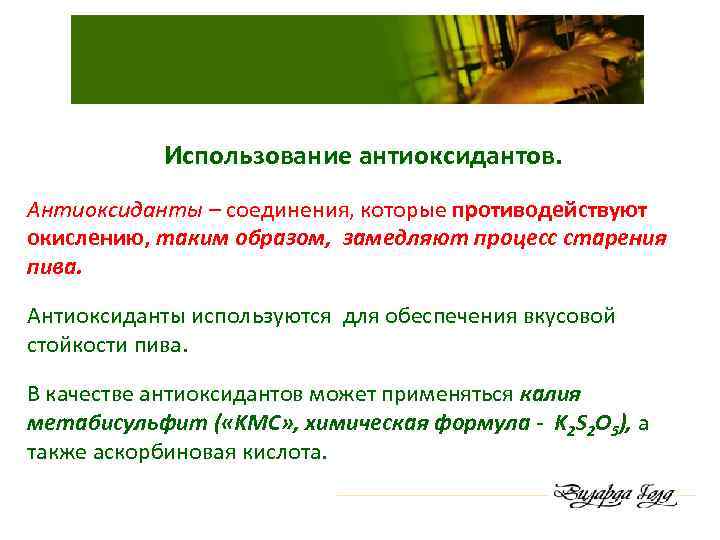 Использование антиоксидантов.

Антиоксиданты – соединения, которые противодействуют окислению, таким образом, замедляют процесс старения пива.

Антиоксиданты используются для обеспечения вкусовой стойкости пива.

В качестве антиоксидантов может применяться калия метабисульфит («КМС», химическая формула - $K_2S_2O_5$), а также аскорбиновая кислота.

Визарда Голд